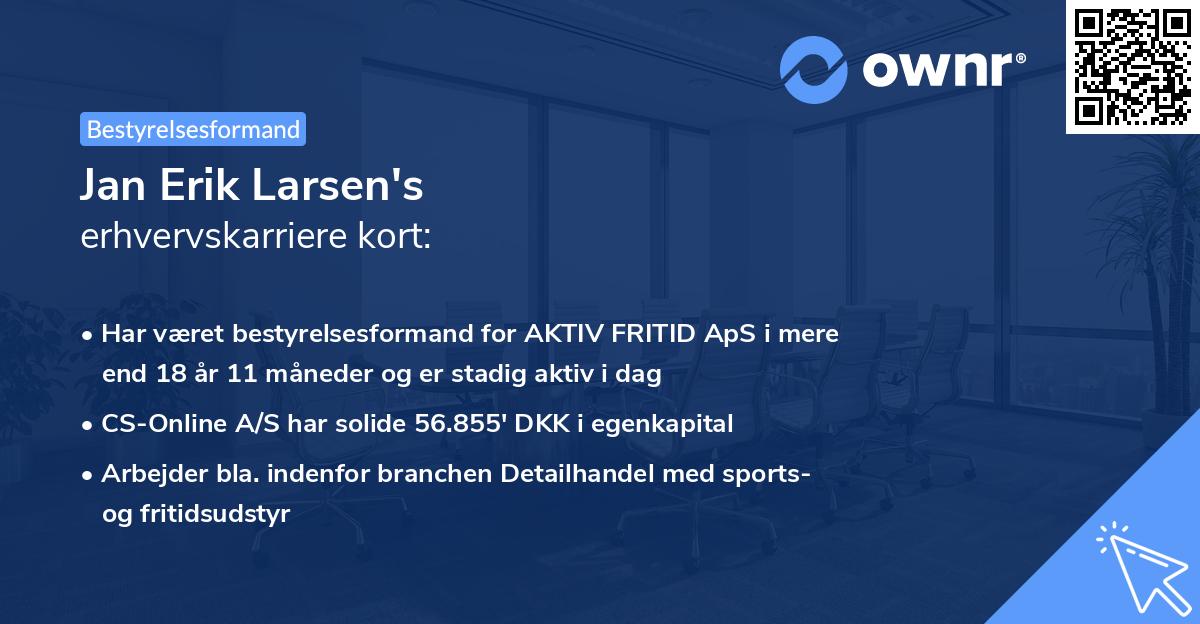 ownr®

Bestyrelsesformand

Jan Erik Larsen's
erhvervskarriere kort:

• Har været bestyrelsesformand for AKTIV FRITID ApS i mere end 18 år 11 måneder og er stadig aktiv i dag

• CS-Online A/S har solide 56.855' DKK i egenkapital

• Arbejder bla. indenfor branchen Detailhandel med sports- og fritidsudstyr